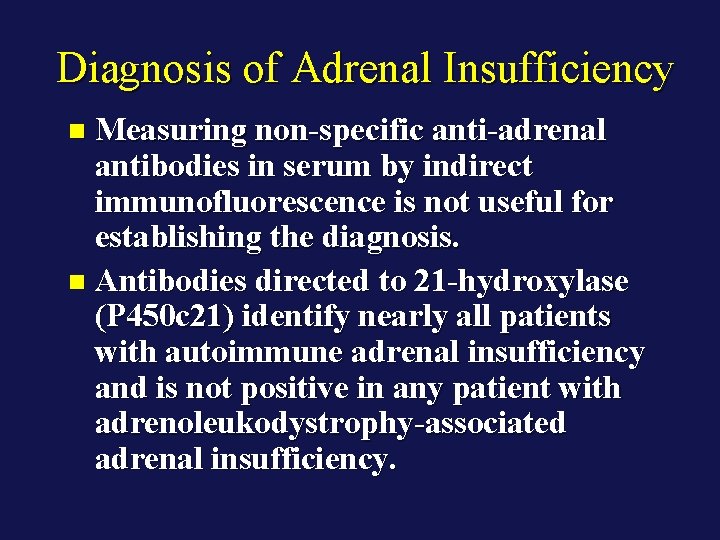 Diagnosis of Adrenal Insufficiency

• Measuring non-specific anti-adrenal antibodies in serum by indirect immunofluorescence is not useful for establishing the diagnosis.

• Antibodies directed to 21-hydroxylase (P450c21) identify nearly all patients with autoimmune adrenal insufficiency and is not positive in any patient with adrenoleukodystrophy-associated adrenal insufficiency.